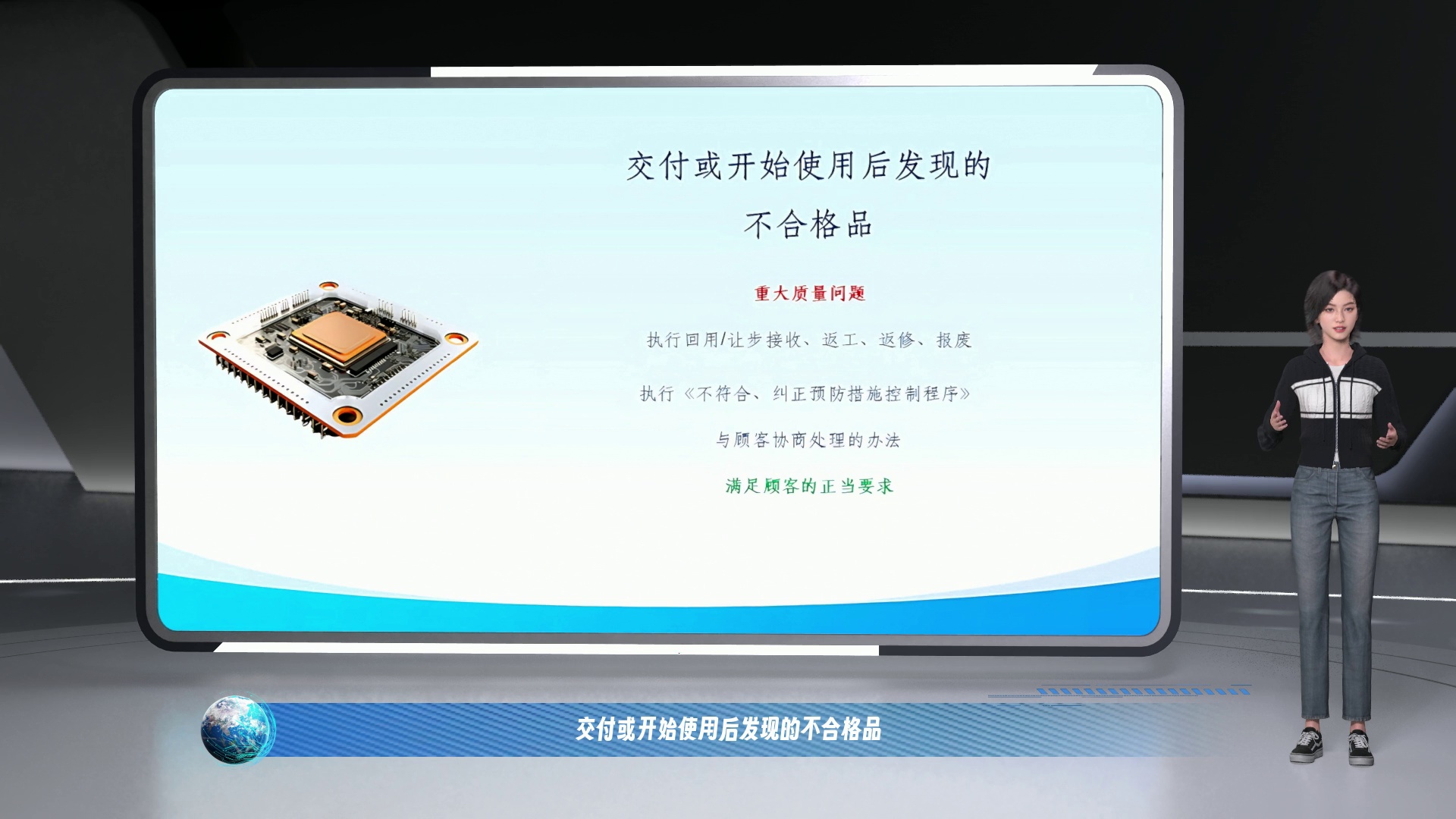 交付或开始使用后发现的
不合格品

重大质量问题

执行回用/让步接收、返工、返修、报废

执行《不符合、纠正预防措施控制程序》

与顾客协商处理的办法

满足顾客的正当要求

交付或开始使用后发现的不合格品